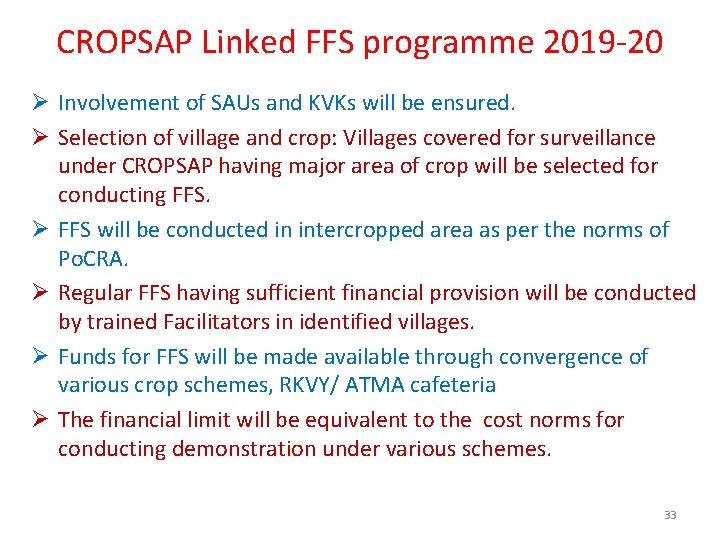 CROPSAP Linked FFS programme 2019-20

➢ Involvement of SAUs and KVKs will be ensured.

➢ Selection of village and crop: Villages covered for surveillance under CROPSAP having major area of crop will be selected for conducting FFS.

➢ FFS will be conducted in intercropped area as per the norms of PoCRA.

➢ Regular FFS having sufficient financial provision will be conducted by trained Facilitators in identified villages.

➢ Funds for FFS will be made available through convergence of various crop schemes, RKVY/ ATMA cafeteria

➢ The financial limit will be equivalent to the cost norms for conducting demonstration under various schemes.

33